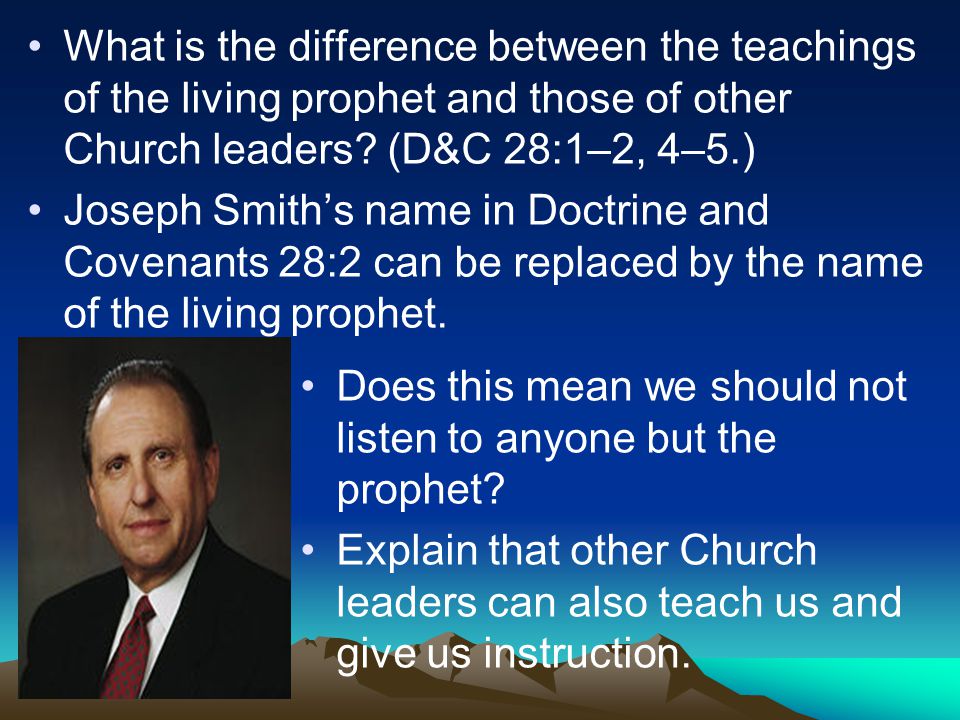 • What is the difference between the teachings of the living prophet and those of other Church leaders? (D&C 28:1–2, 4–5.)

• Joseph Smith's name in Doctrine and Covenants 28:2 can be replaced by the name of the living prophet.

• Does this mean we should not listen to anyone but the prophet?

• Explain that other Church leaders can also teach us and give us instruction.